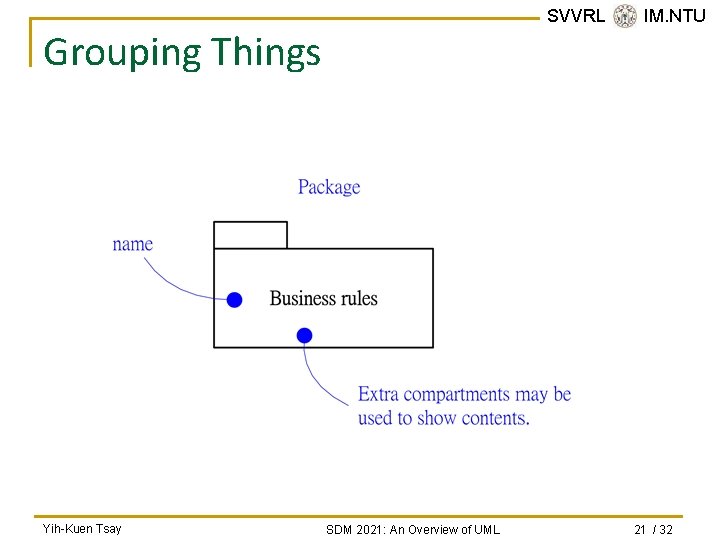 SVVRL IM.NTU

Grouping Things

Package

name

Business rules

Extra compartments may be used to show contents.

Yih-Kuen Tsay

SDM 2021: An Overview of UML

21 / 32